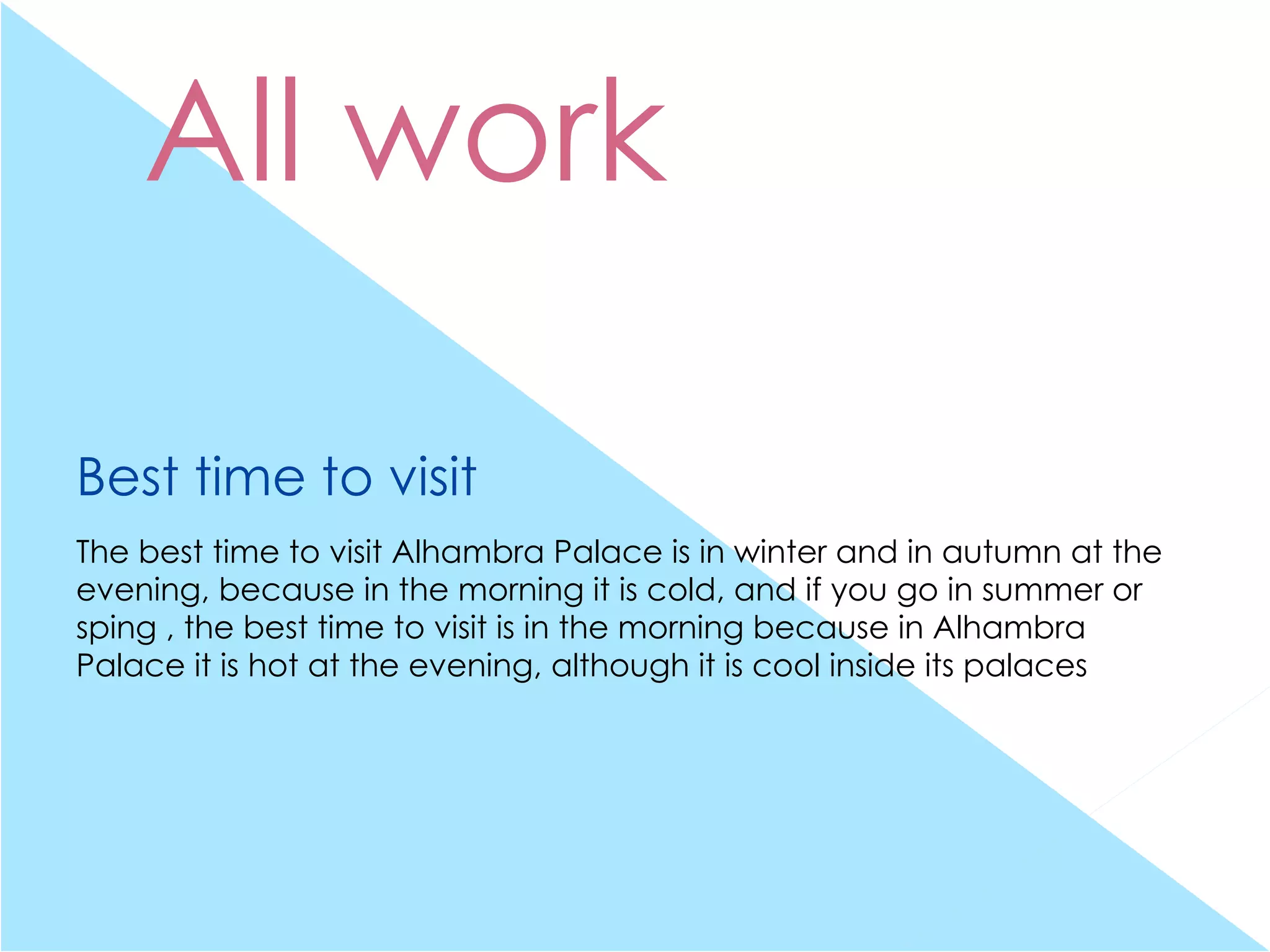 All work

Best time to visit

The best time to visit Alhambra Palace is in winter and in autumn at the evening, because in the morning it is cold, and if you go in summer or sping , the best time to visit is in the morning because in Alhambra Palace it is hot at the evening, although it is cool inside its palaces